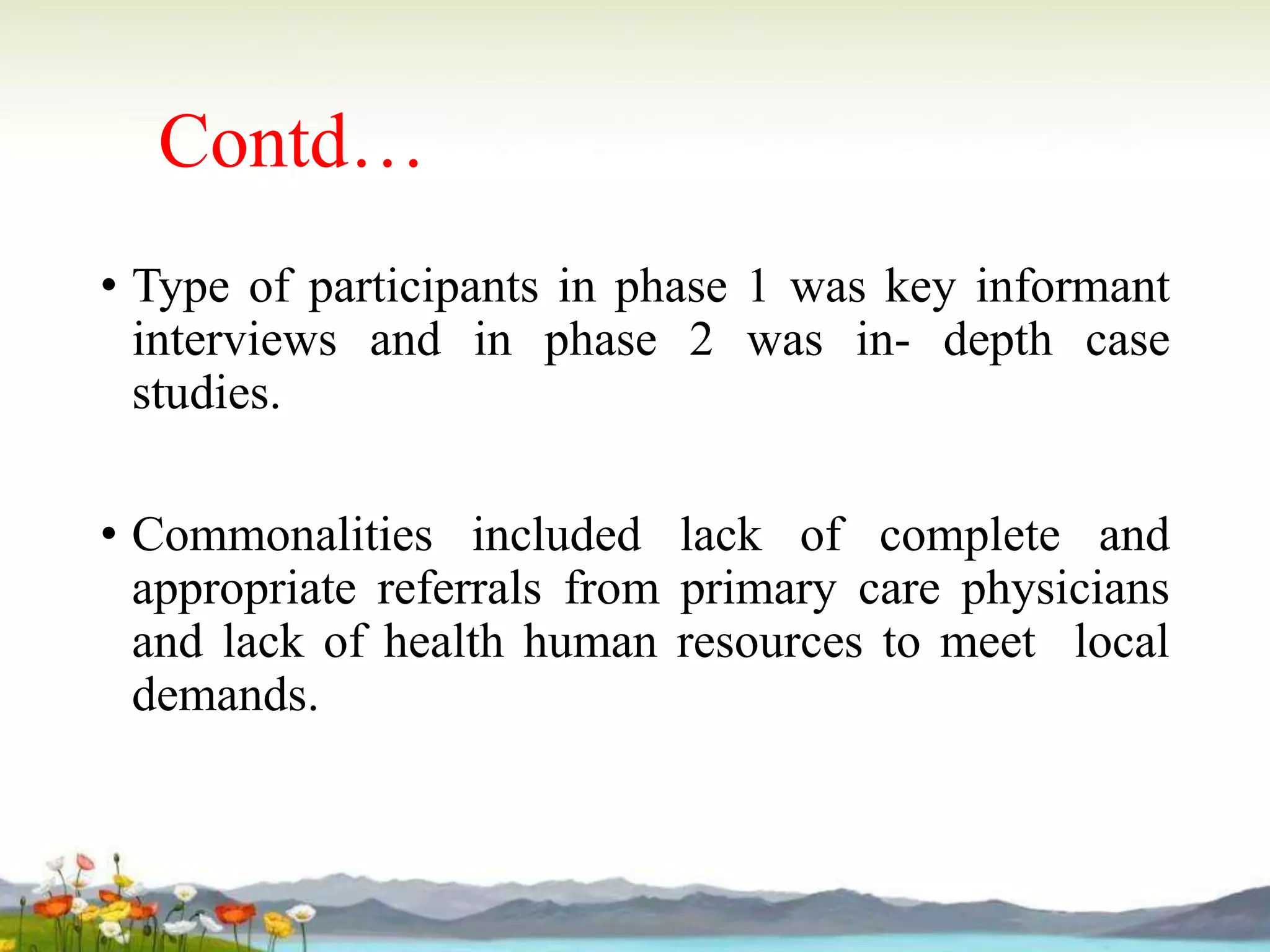 Contd…

• Type of participants in phase 1 was key informant interviews and in phase 2 was in- depth case studies.

• Commonalities included lack of complete and appropriate referrals from primary care physicians and lack of health human resources to meet local demands.